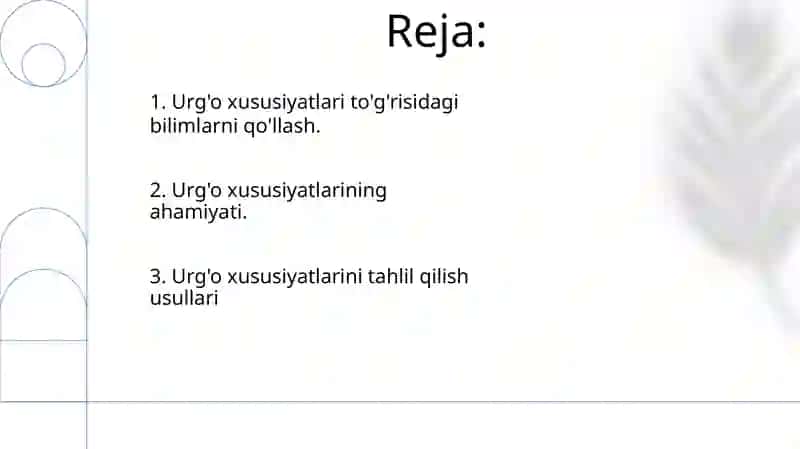 Reja:

1. Urg'o xususiyatlari to'g'risidagi bilimlarni qo'llash.

2. Urg'o xususiyatlarining ahamiyati.

3. Urg'o xususiyatlarini tahlil qilish usullari